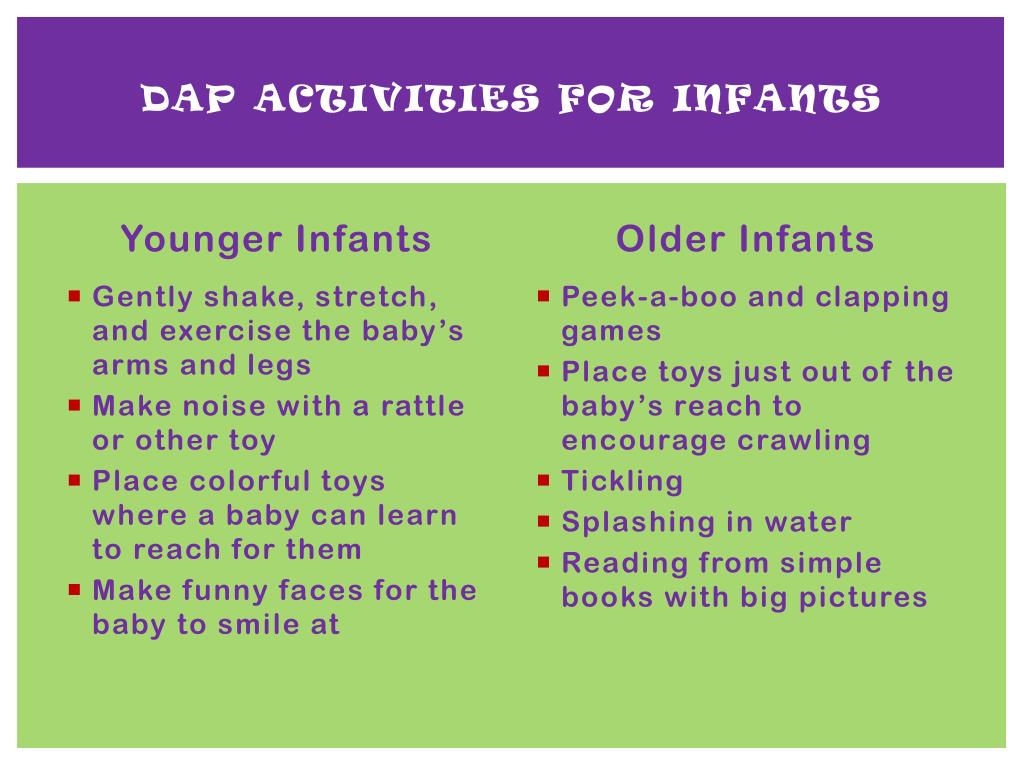 DAP ACTIVITIES FOR INFANTS

Younger Infants

- Gently shake, stretch, and exercise the baby's arms and legs
- Make noise with a rattle or other toy
- Place colorful toys where a baby can learn to reach for them
- Make funny faces for the baby to smile at

Older Infants

- Peek-a-boo and clapping games
- Place toys just out of the baby's reach to encourage crawling
- Tickling
- Splashing in water
- Reading from simple books with big pictures